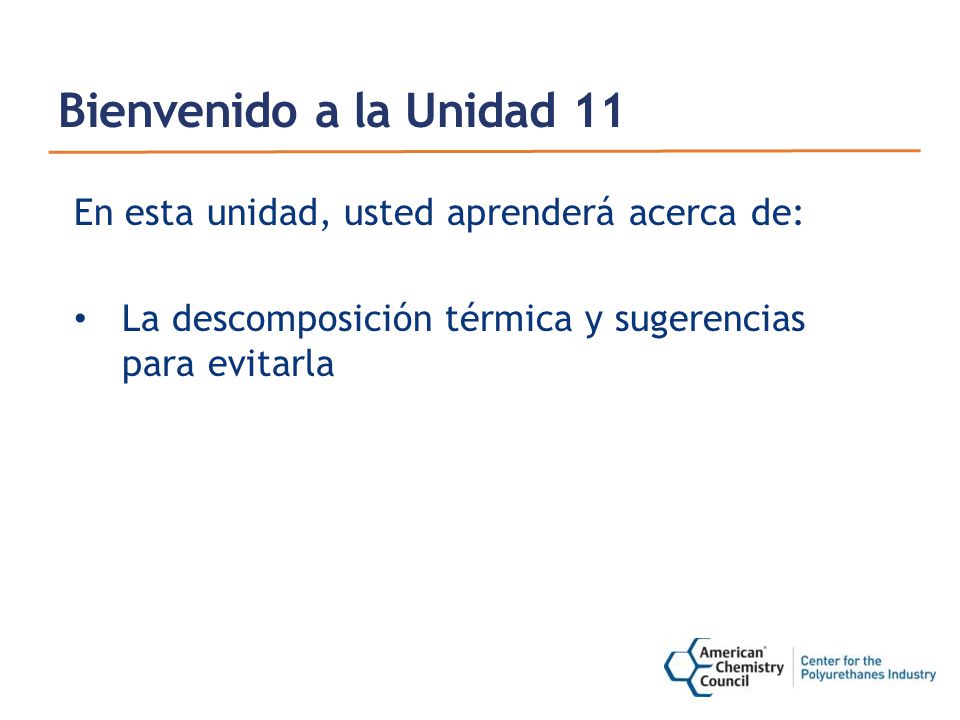 Bienvenido a la Unidad 11

En esta unidad, usted aprenderá acerca de:

• La descomposición térmica y sugerencias para evitarla

American Chemistry Council

Center for the Polyurethanes Industry